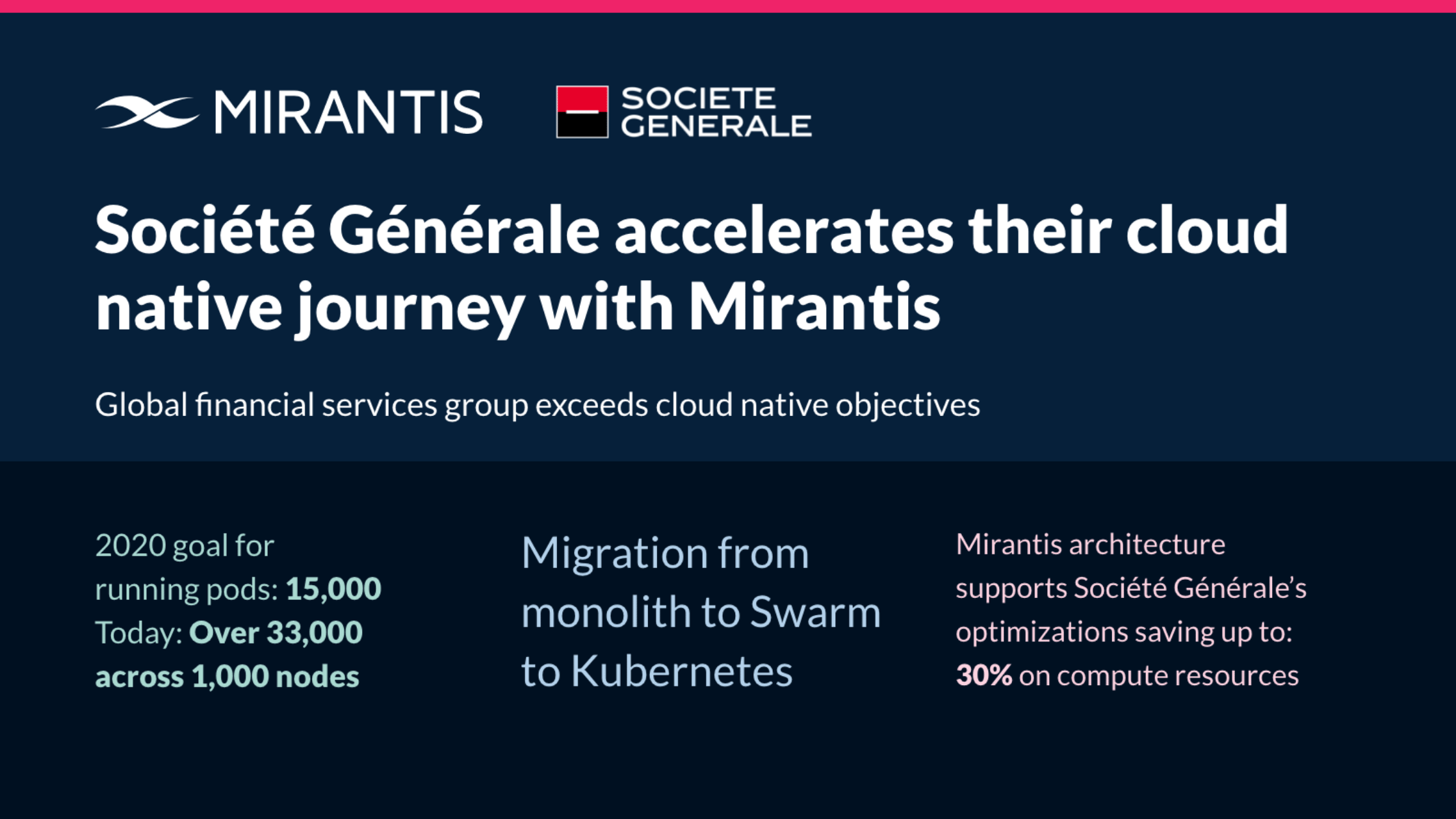 MIRANTIS

SOCIETE GENERALE

Société Générale accelerates their cloud native journey with Mirantis

Global financial services group exceeds cloud native objectives

2020 goal for running pods: 15,000 Today: Over 33,000 across 1,000 nodes

Migration from monolith to Swarm to Kubernetes

Mirantis architecture supports Société Générale's optimizations saving up to: 30% on compute resources